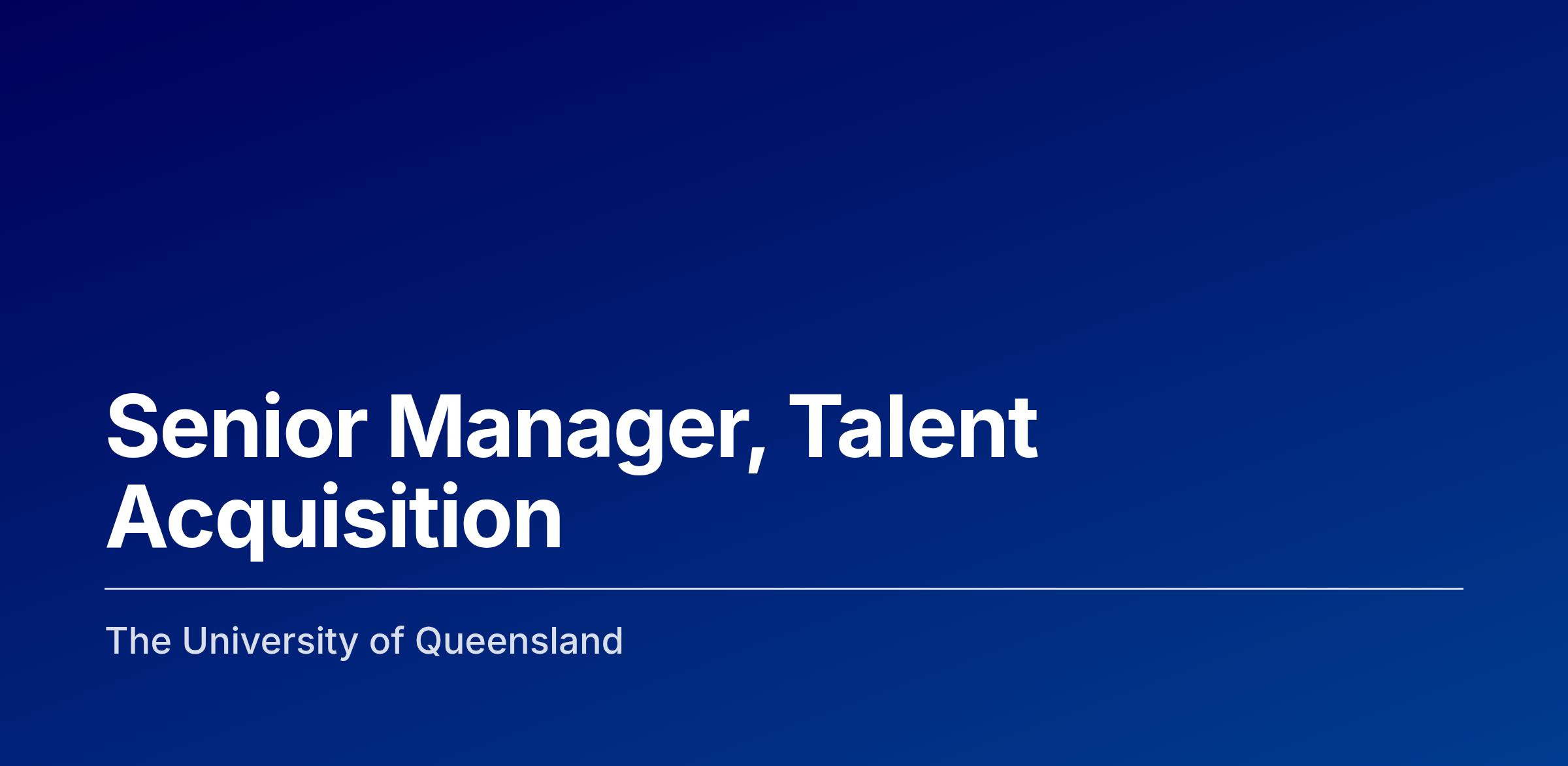 Senior Manager, Talent Acquisition

The University of Queensland